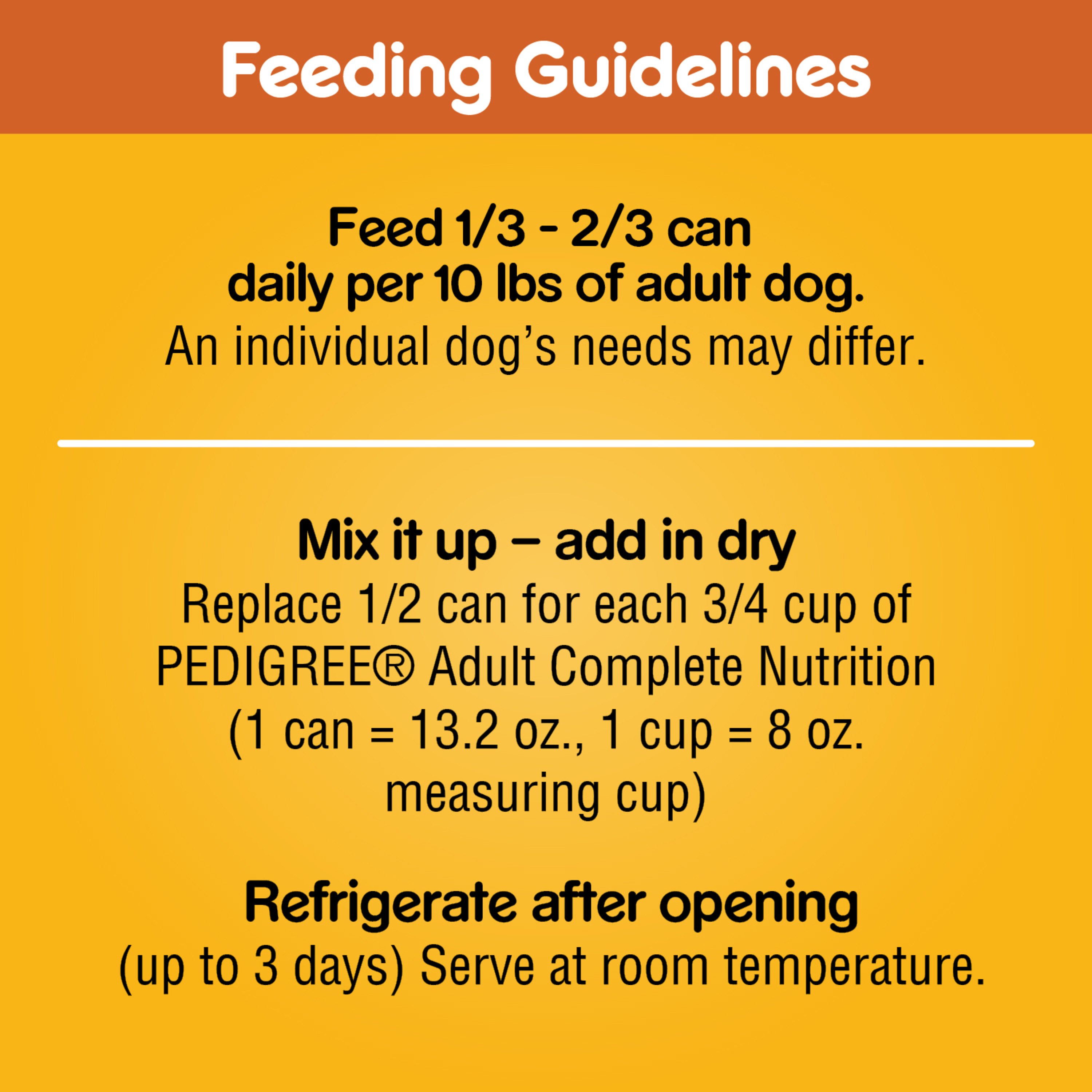 Feeding Guidelines

Feed 1/3 - 2/3 can daily per 10 lbs of adult dog.
An individual dog's needs may differ.

Mix it up – add in dry
Replace 1/2 can for each 3/4 cup of PEDIGREE® Adult Complete Nutrition (1 can = 13.2 oz., 1 cup = 8 oz. measuring cup)

Refrigerate after opening
(up to 3 days) Serve at room temperature.